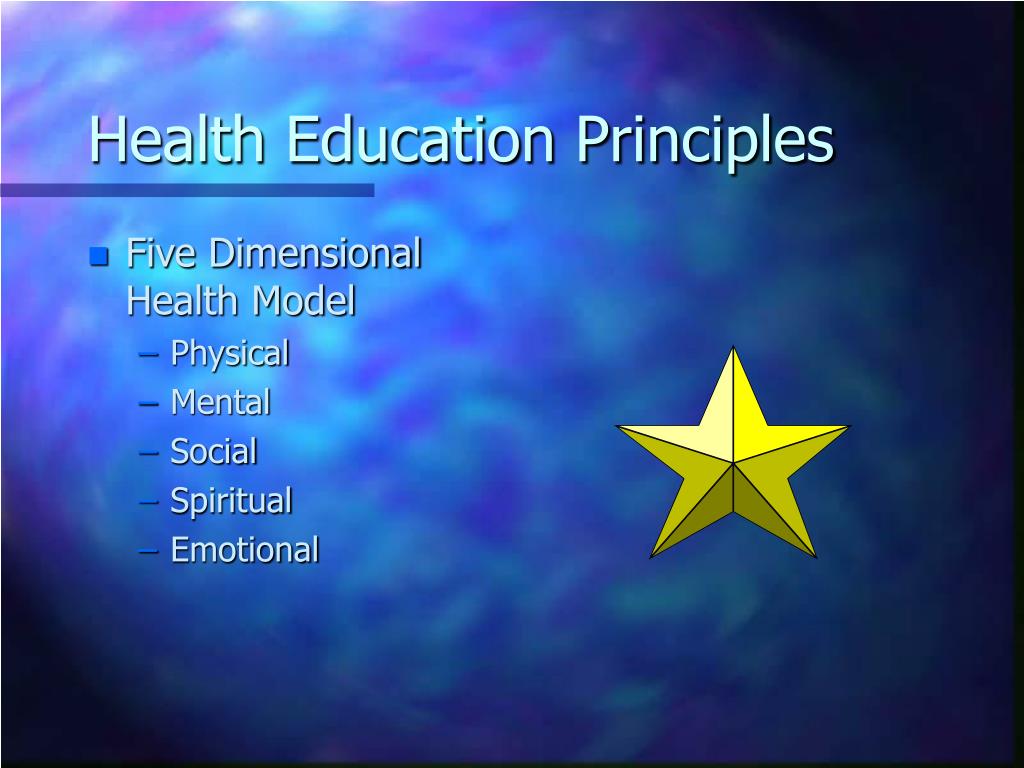 Health Education Principles

Five Dimensional Health Model
– Physical
– Mental
– Social
– Spiritual
– Emotional